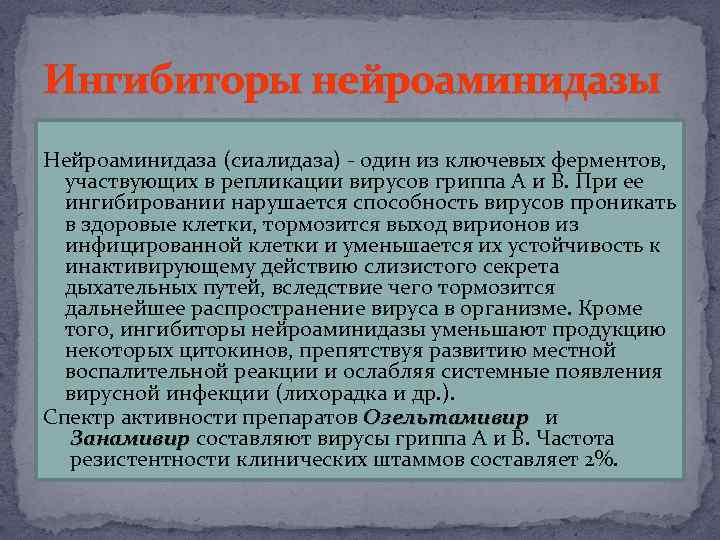 Ингибиторы нейроаминидазы

Нейроаминидаза (сиалидаза) - один из ключевых ферментов, участвующих в репликации вирусов гриппа А и В. При ее ингибировании нарушается способность вирусов проникать в здоровые клетки, тормозится выход вирионов из инфицированной клетки и уменьшается их устойчивость к инактивирующему действию слизистого секрета дыхательных путей, вследствие чего тормозится дальнейшее распространение вируса в организме. Кроме того, ингибиторы нейроаминидазы уменьшают продукцию некоторых цитокинов, препятствуя развитию местной воспалительной реакции и ослабляя системные появления вирусной инфекции (лихорадка и др.).

Спектр активности препаратов Озельтамивир и Занамивир составляют вирусы гриппа А и В. Частота резистентности клинических штаммов составляет 2%.